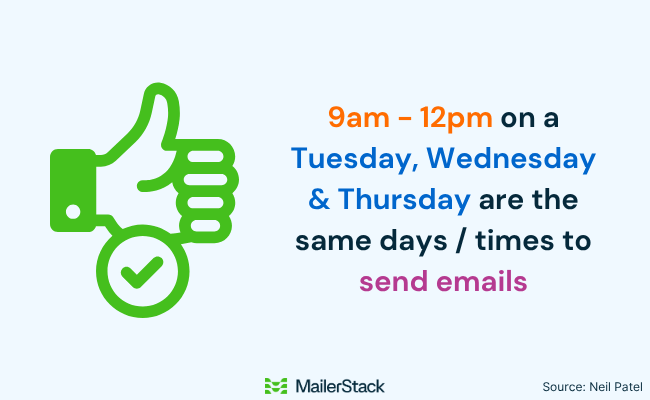 9am - 12pm on a Tuesday, Wednesday & Thursday are the same days / times to send emails

MailerStack

Source: Neil Patel